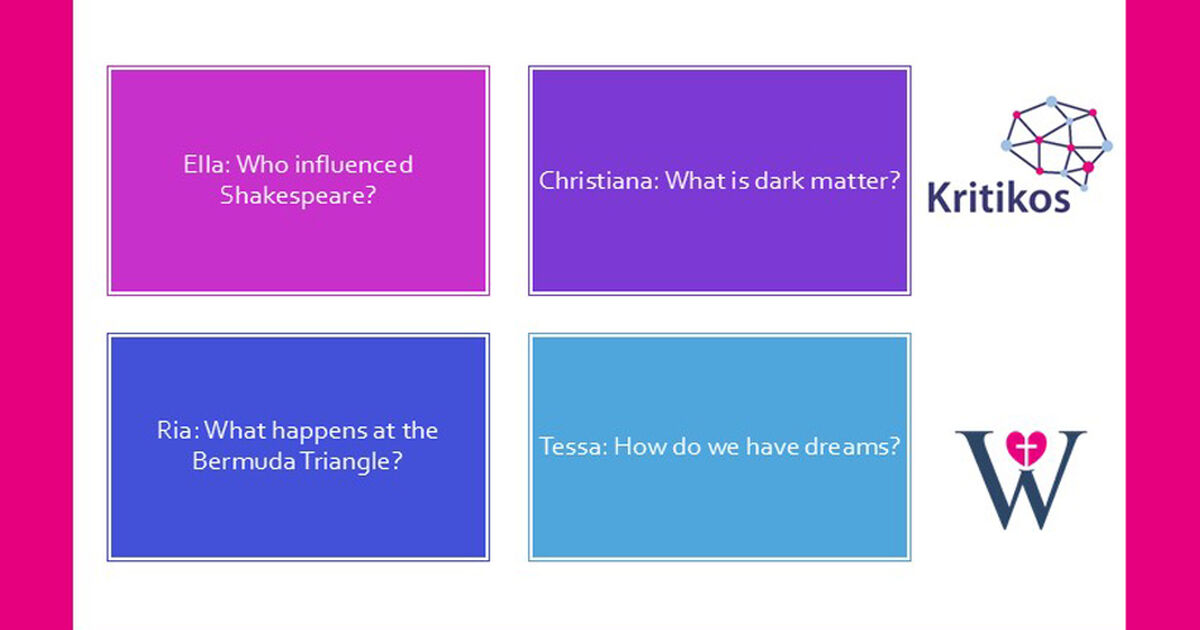 Ella: Who influenced Shakespeare?

Christiana: What is dark matter?

Kritikos

Ria: What happens at the Bermuda Triangle?

Tessa: How do we have dreams?

W